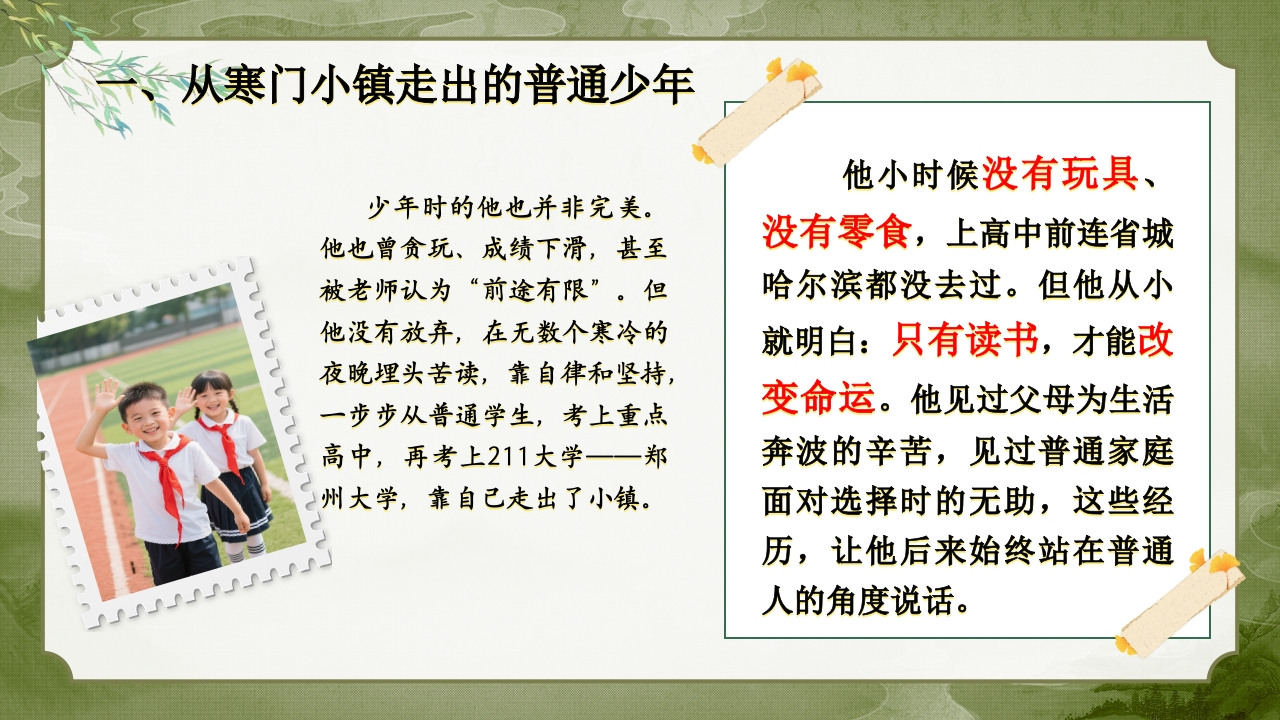 一、从寒门小镇走出的普通少年

少年时的他也并非完美。他也曾贪玩、成绩下滑，甚至被老师认为“前途有限”。但他没有放弃，在无数个寒冷的夜晚埋头苦读，靠自律和坚持，一步步从普通学生，考上重点高中，再考上211大学——郑州大学，靠自己走出了小镇。

他小时候没有玩具、没有零食，上高中前连省城哈尔滨都没去过。但他从小就明白：只有读书，才能改变命运。他见过父母为生活奔波的辛苦，见过普通家庭面对选择时的无助，这些经历，让他后来始终站在普通人的角度说话。